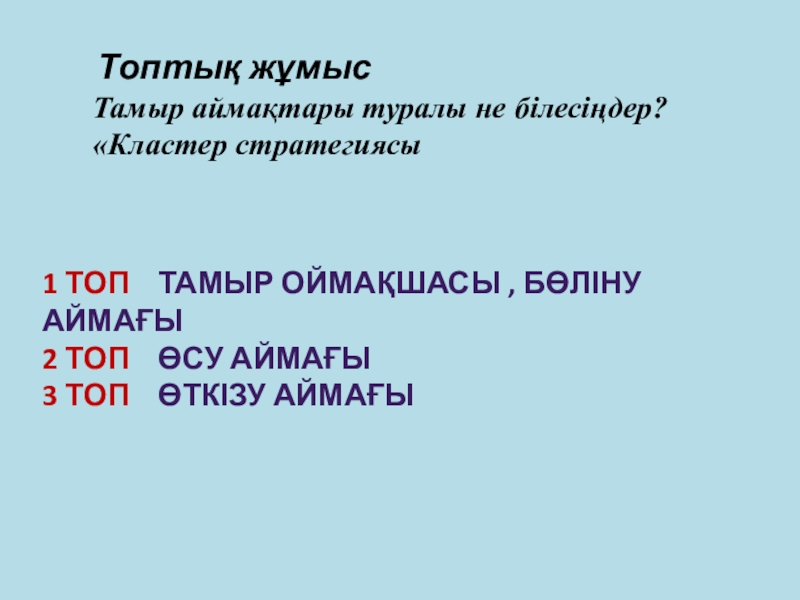 Топтық жұмыс
Тамыр аймақтары туралы не білесіңдер?
«Кластер стратегиясы

1 ТОП ТАМЫР ОЙМАҚШАСЫ , БӨЛІНУ АЙМАҒЫ
2 ТОП ӨСУ АЙМАҒЫ
3 ТОП ӨТКІЗУ АЙМАҒЫ